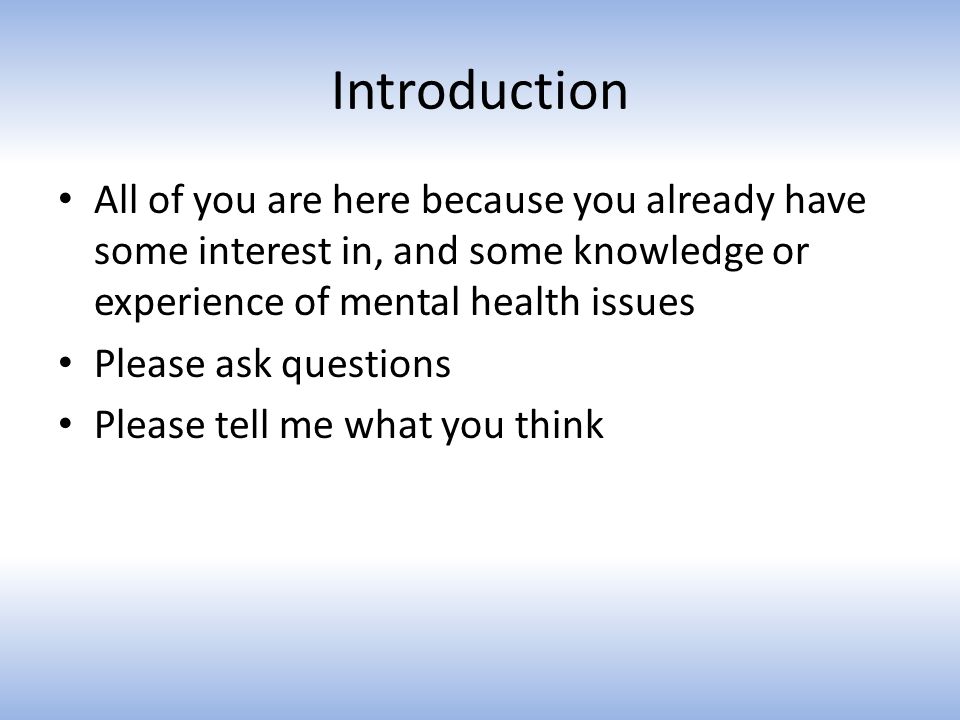 Introduction

• All of you are here because you already have some interest in, and some knowledge or experience of mental health issues
• Please ask questions
• Please tell me what you think